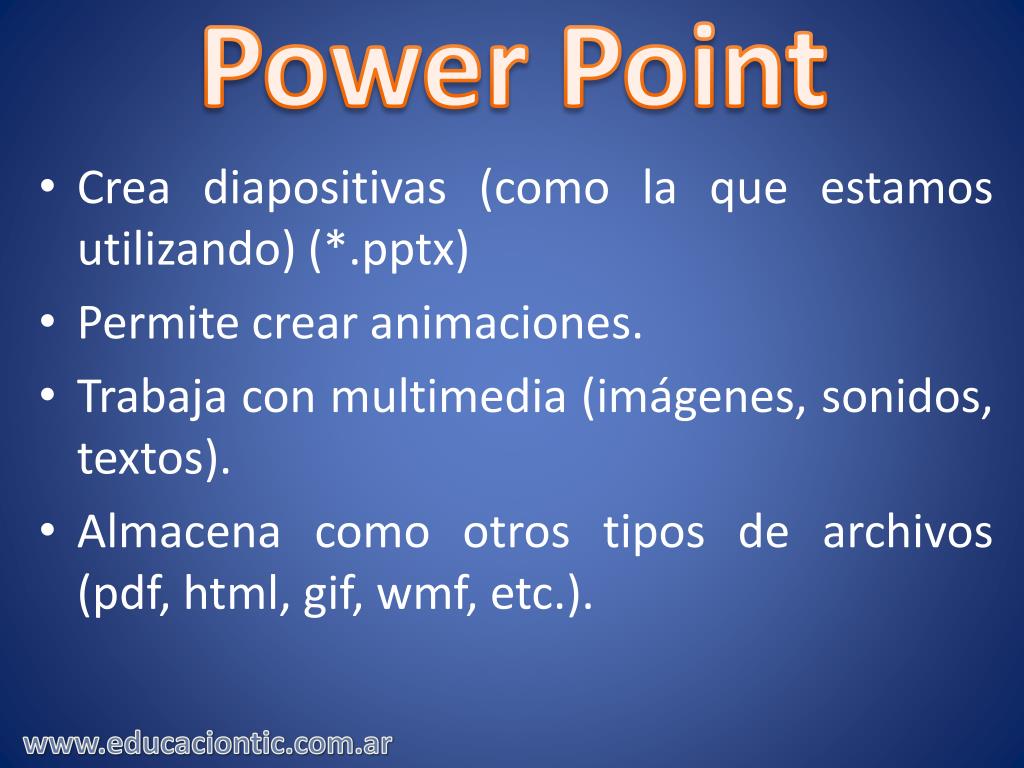 Power Point

• Crea diapositivas (como la que estamos utilizando) (*.pptx)
• Permite crear animaciones.
• Trabaja con multimedia (imágenes, sonidos, textos).
• Almacena como otros tipos de archivos (pdf, html, gif, wmf, etc.).

www.educaciontic.com.ar